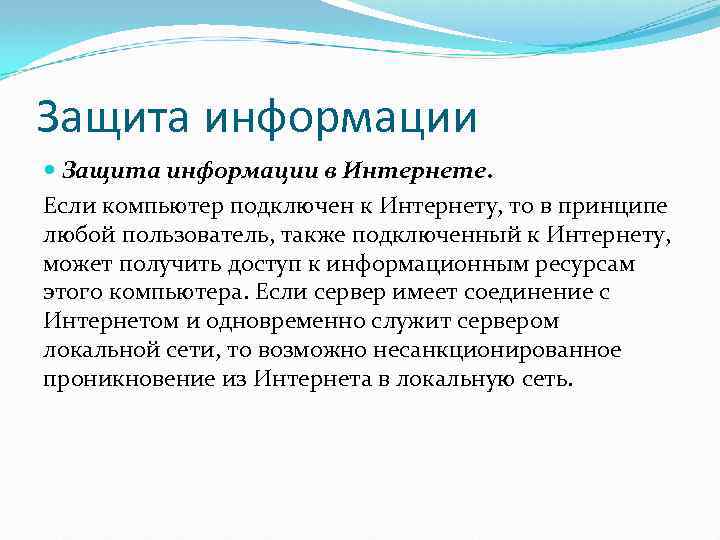 Защита информации

Защита информации в Интернете.

Если компьютер подключен к Интернету, то в принципе любой пользователь, также подключенный к Интернету, может получить доступ к информационным ресурсам этого компьютера. Если сервер имеет соединение с Интернетом и одновременно служит сервером локальной сети, то возможно несанкционированное проникновение из Интернета в локальную сеть.